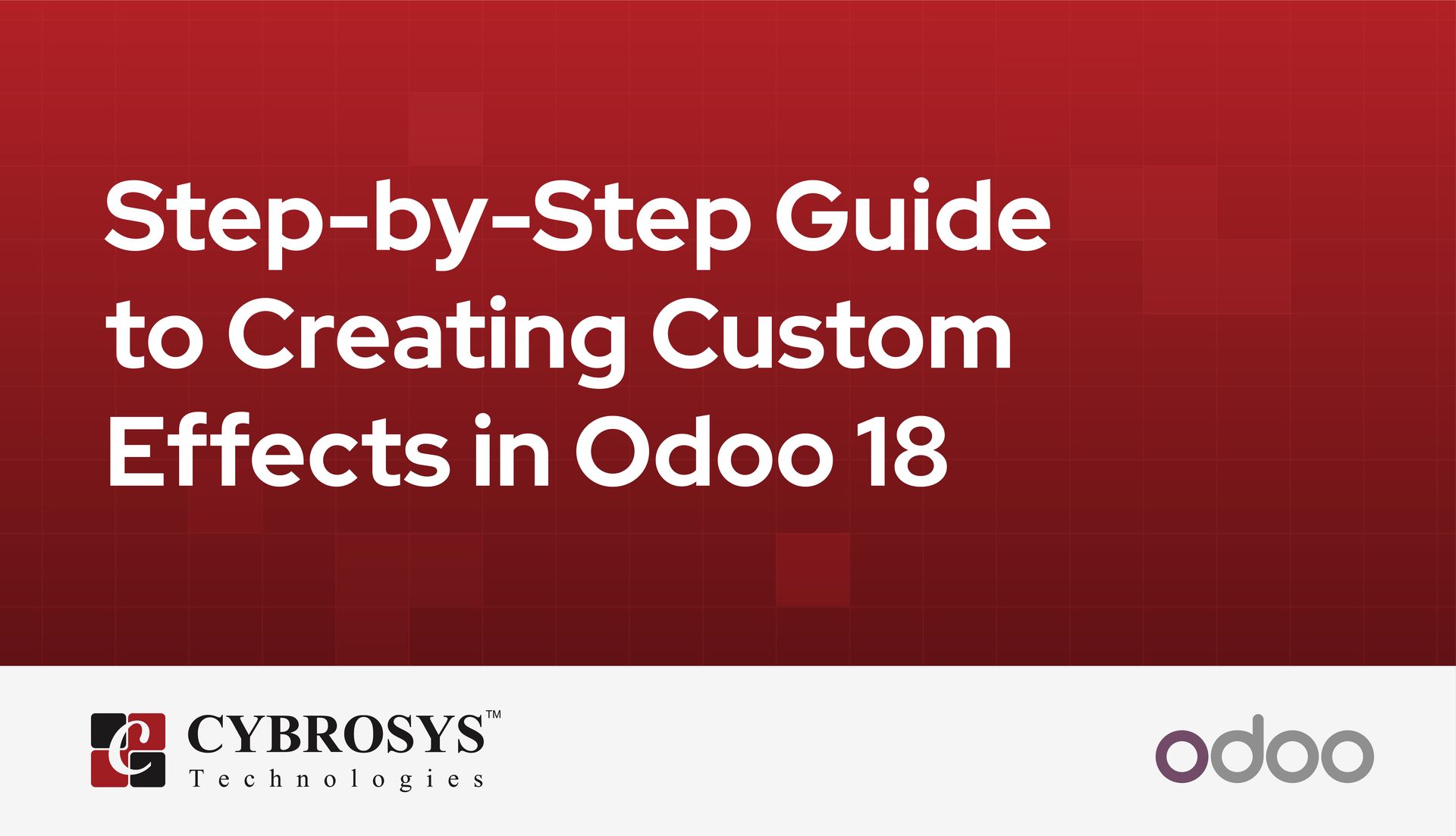 Step-by-Step Guide to Creating Custom Effects in Odoo 18

CYBROSYS™
Technologies

odoo